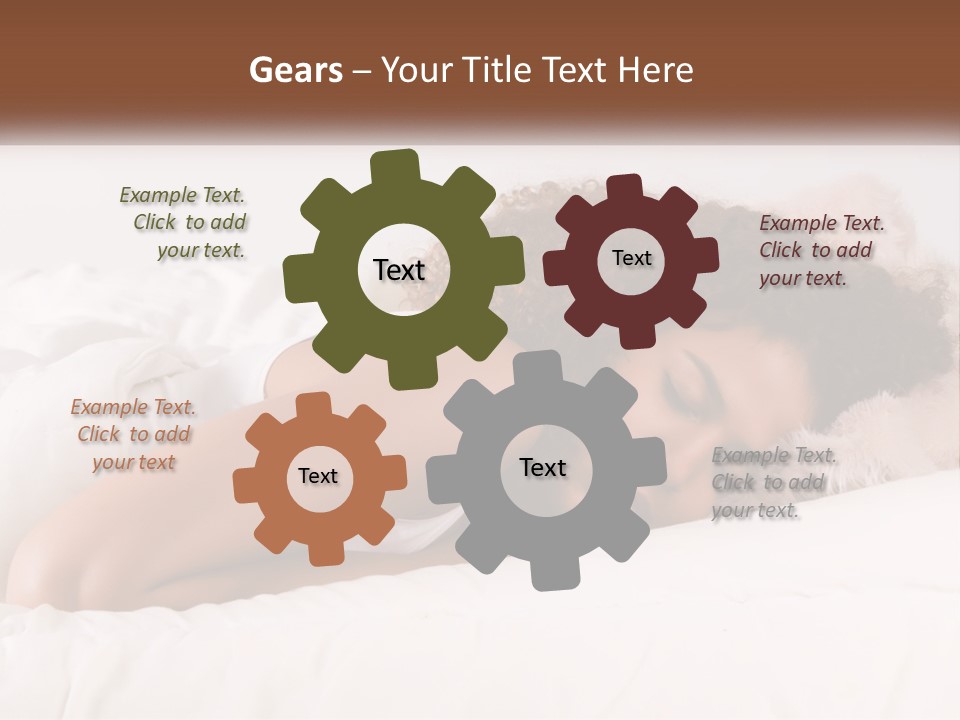 Gears – Your Title Text Here

Example Text. Click to add your text.

Text

Text

Example Text. Click to add your text.

Example Text. Click to add your text

Text

Text

Example Text. Click to add your text.